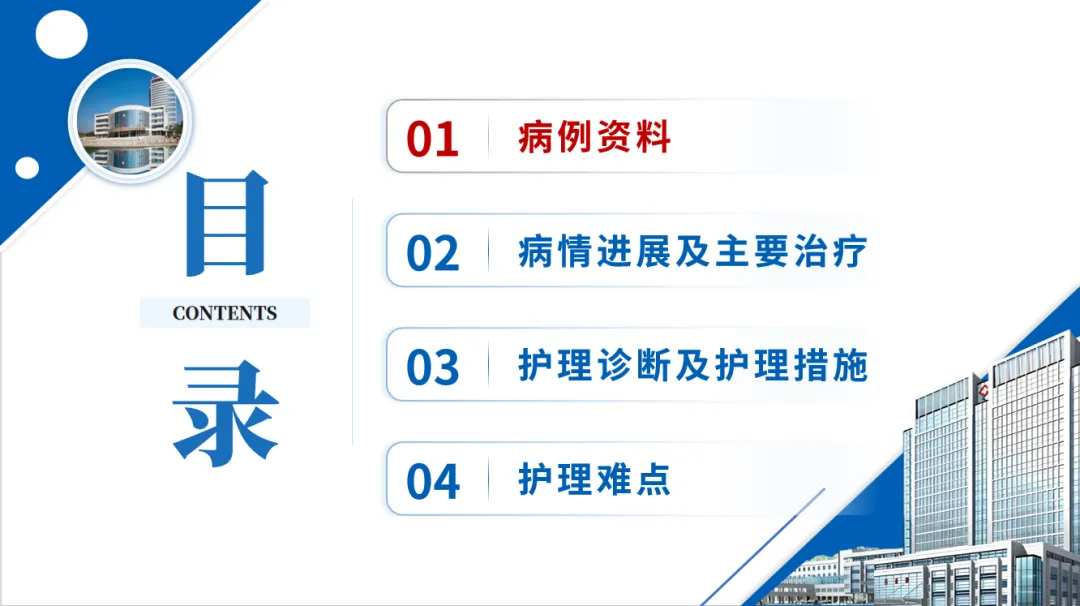 目

CONTENTS

录

01 病例资料

02 病情进展及主要治疗

03 护理诊断及护理措施

04 护理难点